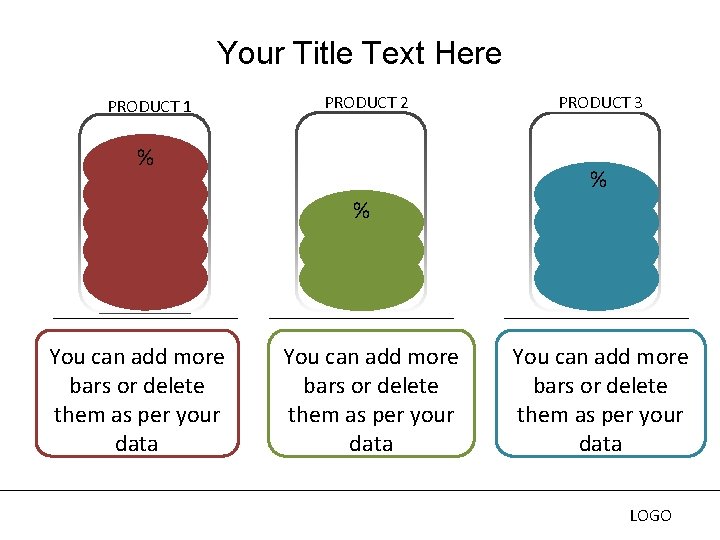 Your Title Text Here

PRODUCT 1

%

PRODUCT 2

%

PRODUCT 3

%

You can add more bars or delete them as per your data

You can add more bars or delete them as per your data

You can add more bars or delete them as per your data

LOGO